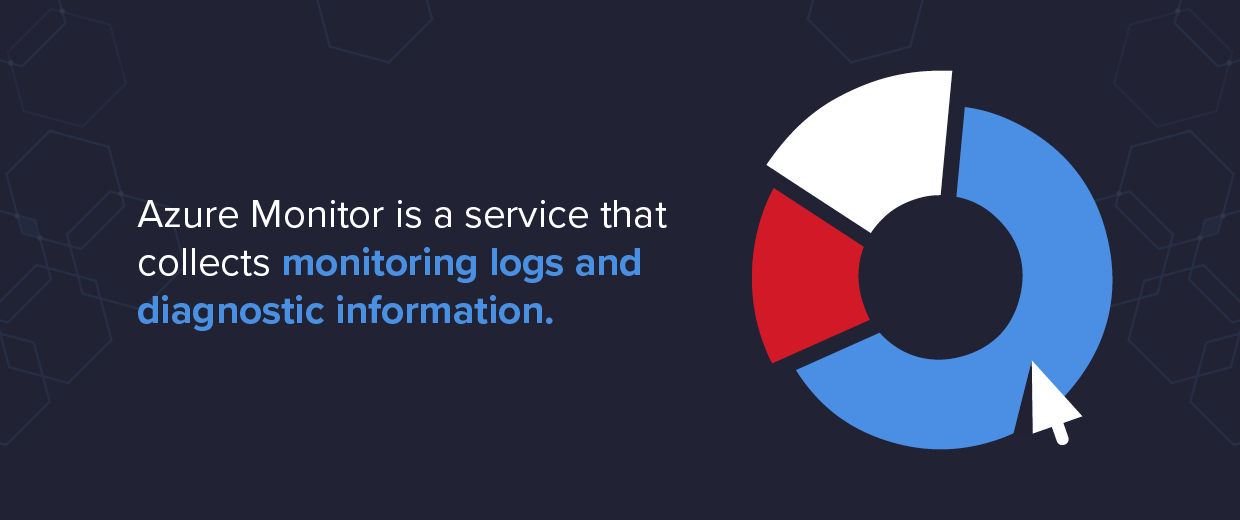 Azure Monitor is a service that collects monitoring logs and diagnostic information.